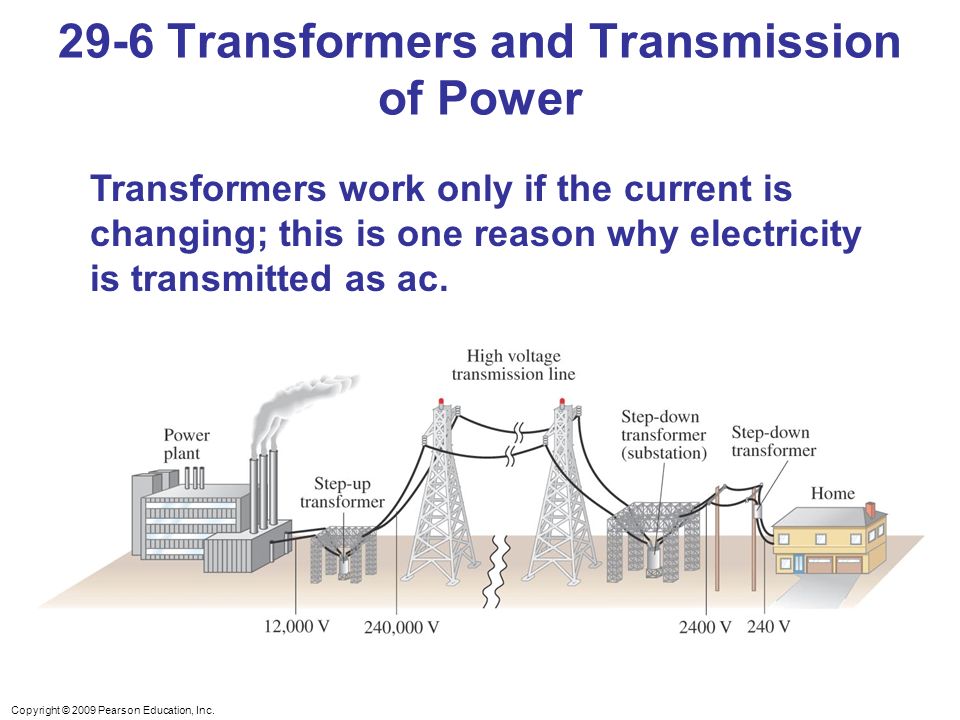 29-6 Transformers and Transmission of Power

Transformers work only if the current is changing; this is one reason why electricity is transmitted as ac.

High voltage transmission line

Power plant

Step-up transformer

Step-down transformer (substation)

Step-down transformer

Home

12,000 V

240,000 V

2400 V

240 V

Copyright © 2009 Pearson Education, Inc.